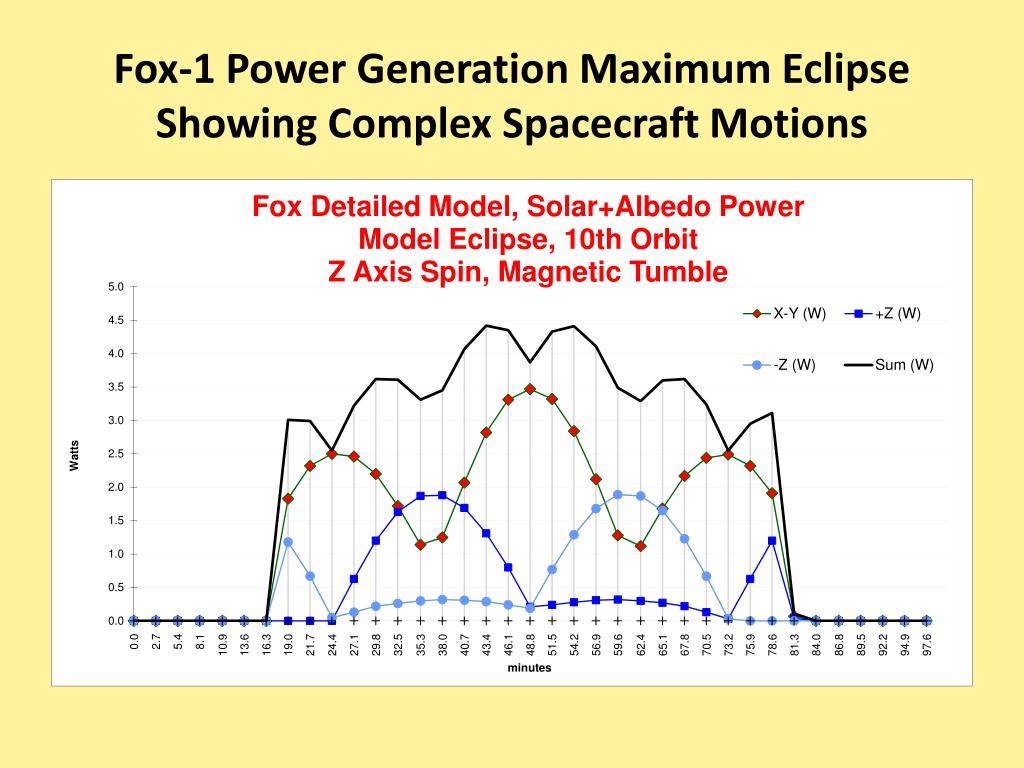 Fox-1 Power Generation Maximum Eclipse Showing Complex Spacecraft Motions

Fox Detailed Model, Solar+Albedo Power
Model Eclipse, 10th Orbit
Z Axis Spin, Magnetic Tumble

X-Y (W)
+Z (W)
-Z (W)
Sum (W)

Watts

5.0
4.5
4.0
3.5
3.0
2.5
2.0
1.5
1.0
0.5
0.0

0.0
2.7
5.4
8.1
10.9
13.6
16.3
19.0
21.7
24.4
27.1
29.8
32.5
35.3
38.0
40.7
43.4
46.1
48.8
51.5
54.2
56.9
59.6
62.4
65.1
67.8
70.5
73.2
75.9
78.6
81.3
84.0
86.8
89.5
92.2
94.9
97.6

minutes